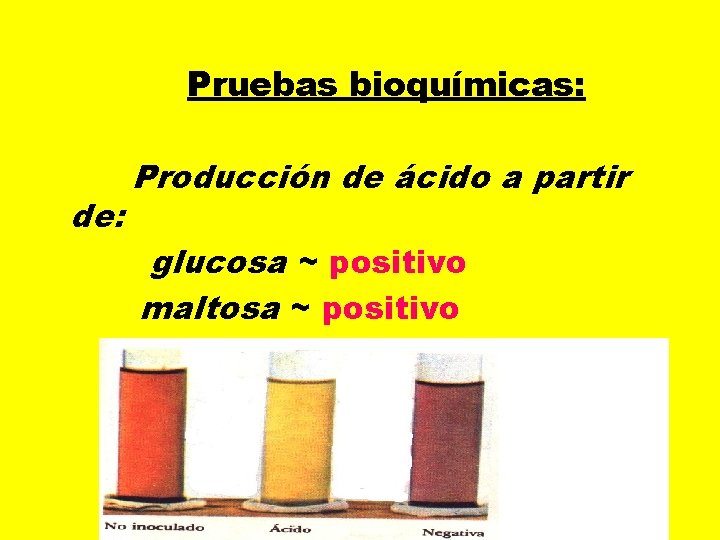 Pruebas bioquímicas:

Producción de ácido a partir de:

glucosa ~ positivo

maltosa ~ positivo

No inoculado

Ácido

Negativa